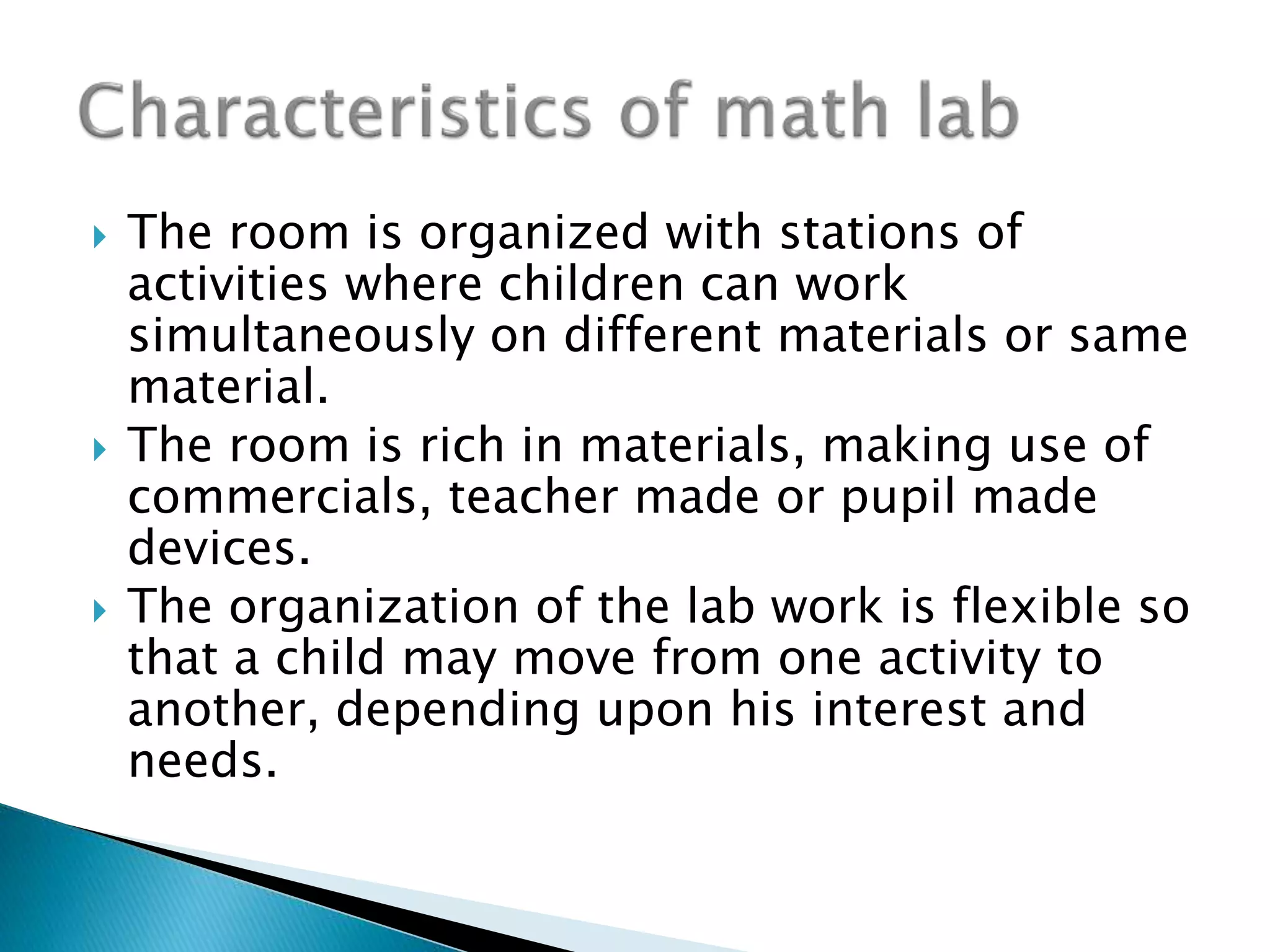 Characteristics of math lab

The room is organized with stations of activities where children can work simultaneously on different materials or same material.

The room is rich in materials, making use of commercials, teacher made or pupil made devices.

The organization of the lab work is flexible so that a child may move from one activity to another, depending upon his interest and needs.